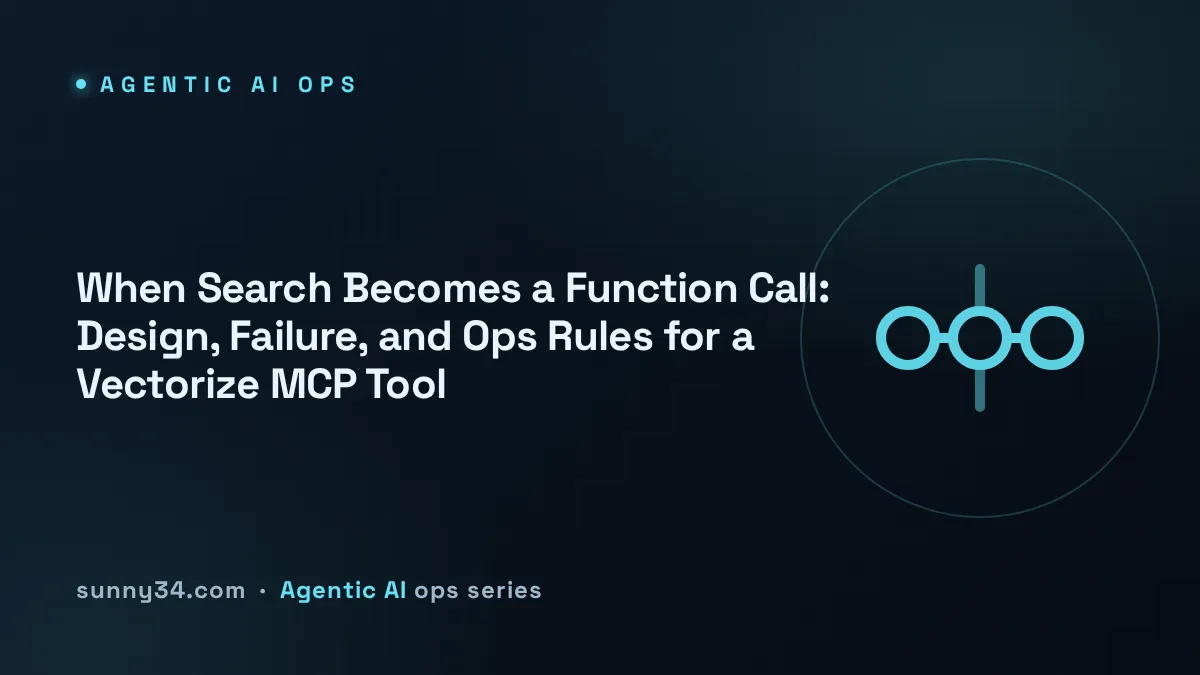 AGENTIC AI OPS

When Search Becomes a Function Call: Design, Failure, and Ops Rules for a Vectorize MCP Tool

sunny34.com · Agentic AI ops series